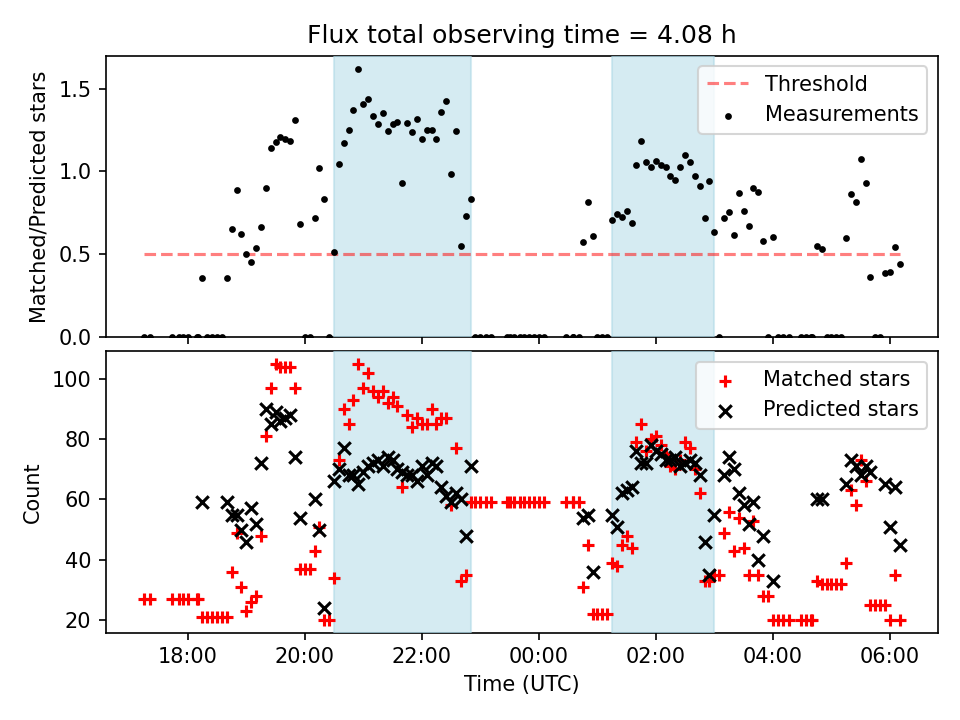 Flux total observing time = 4.08 h

Matched/Predicted stars

1.5
1.0
0.5
0.0

Threshold
Measurements

Count

100
80
60
40
20

Matched stars
Predicted stars

18:00
20:00
22:00
00:00
02:00
04:00
06:00

Time (UTC)